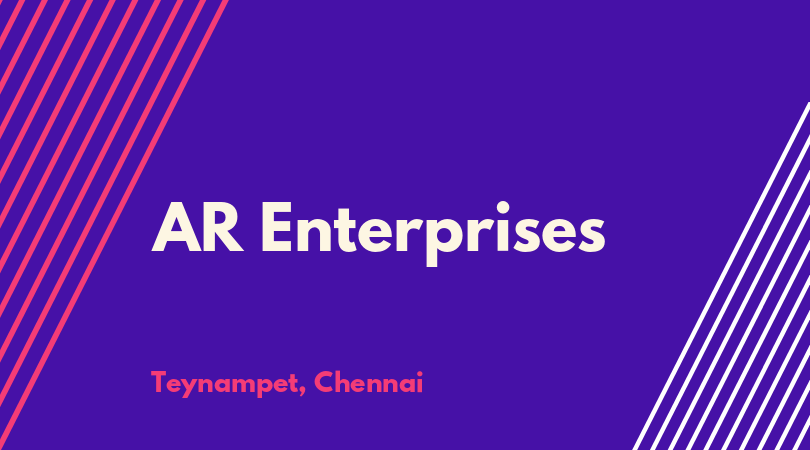 AR Enterprises

Teynampet, Chennai